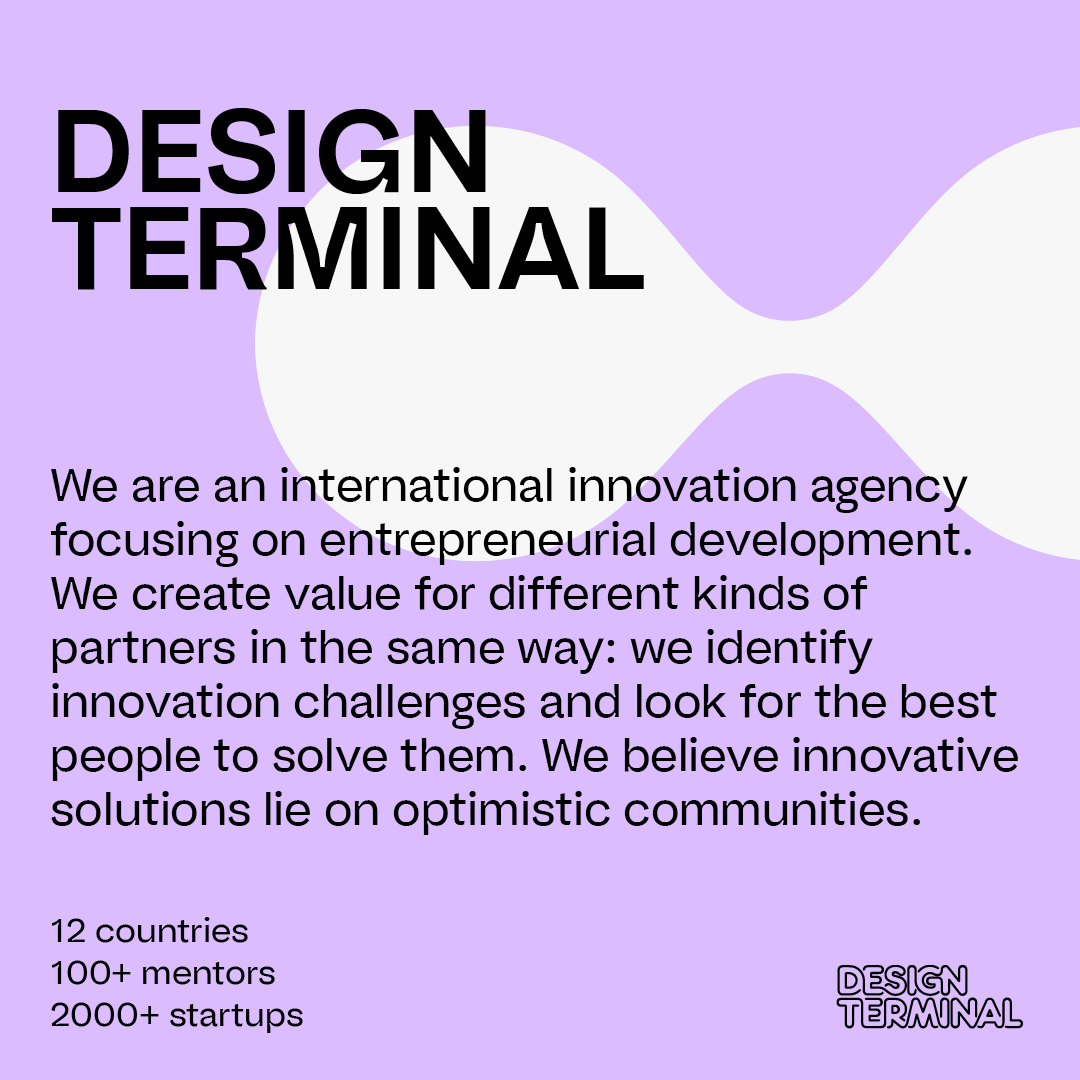 DESIGN TERMINAL

We are an international innovation agency focusing on entrepreneurial development. We create value for different kinds of partners in the same way: we identify innovation challenges and look for the best people to solve them. We believe innovative solutions lie on optimistic communities.

12 countries
100+ mentors
2000+ startups

DESIGN TERMINAL